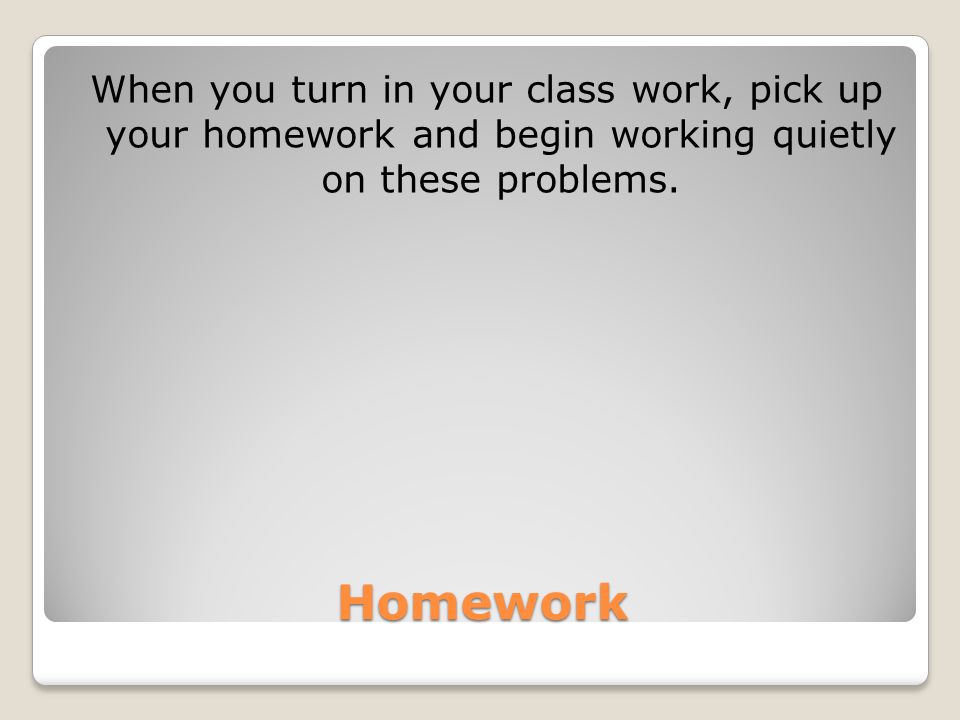 When you turn in your class work, pick up your homework and begin working quietly on these problems.

Homework